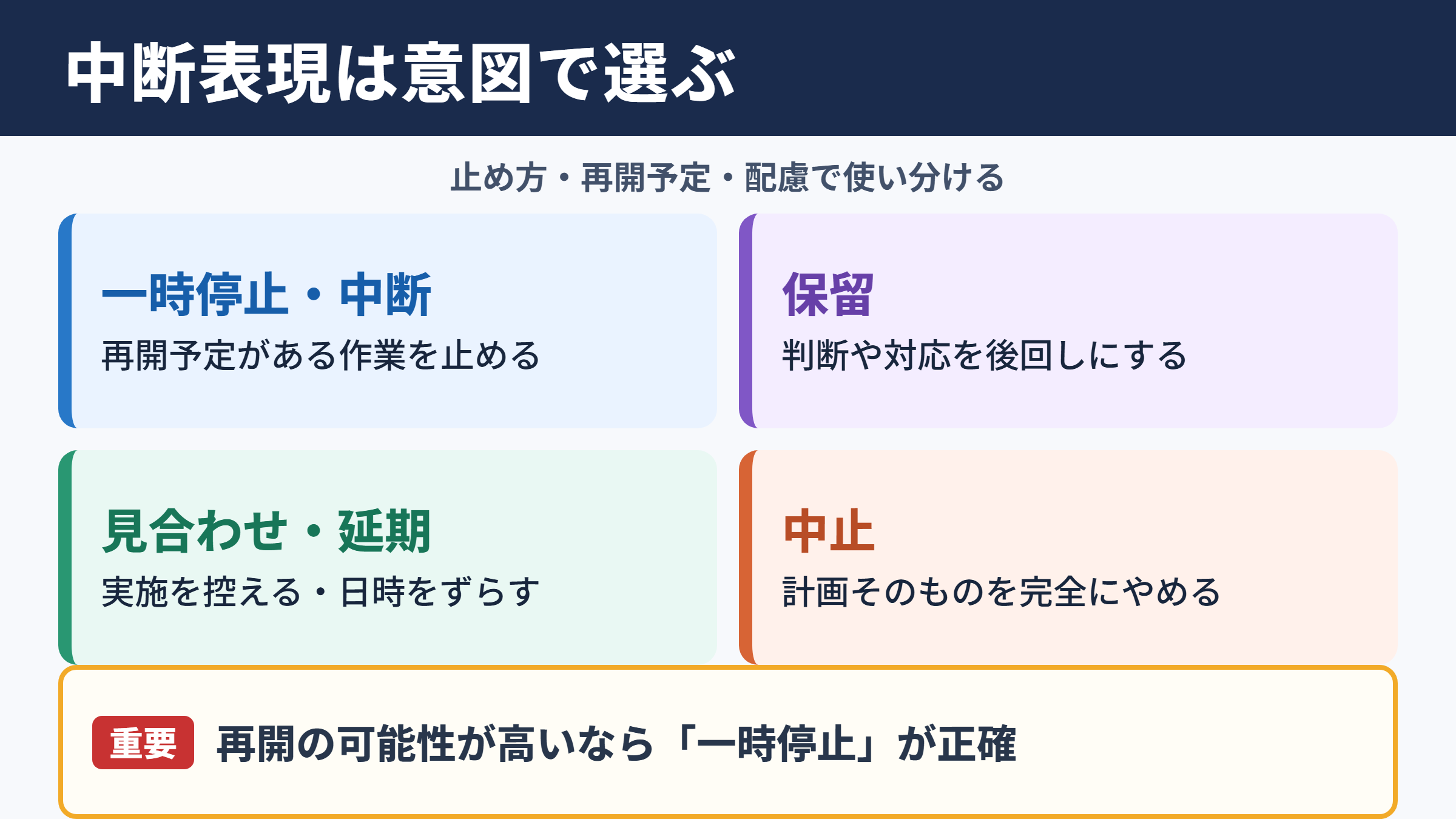 中断表現は意図で選ぶ

止め方・再開予定・配慮で使い分ける

一時停止・中断
再開予定がある作業を止める

保留
判断や対応を後回しにする

見合わせ・延期
実施を控える・日時をずらす

中止
計画そのものを完全にやめる

重要 再開の可能性が高いなら「一時停止」が正確